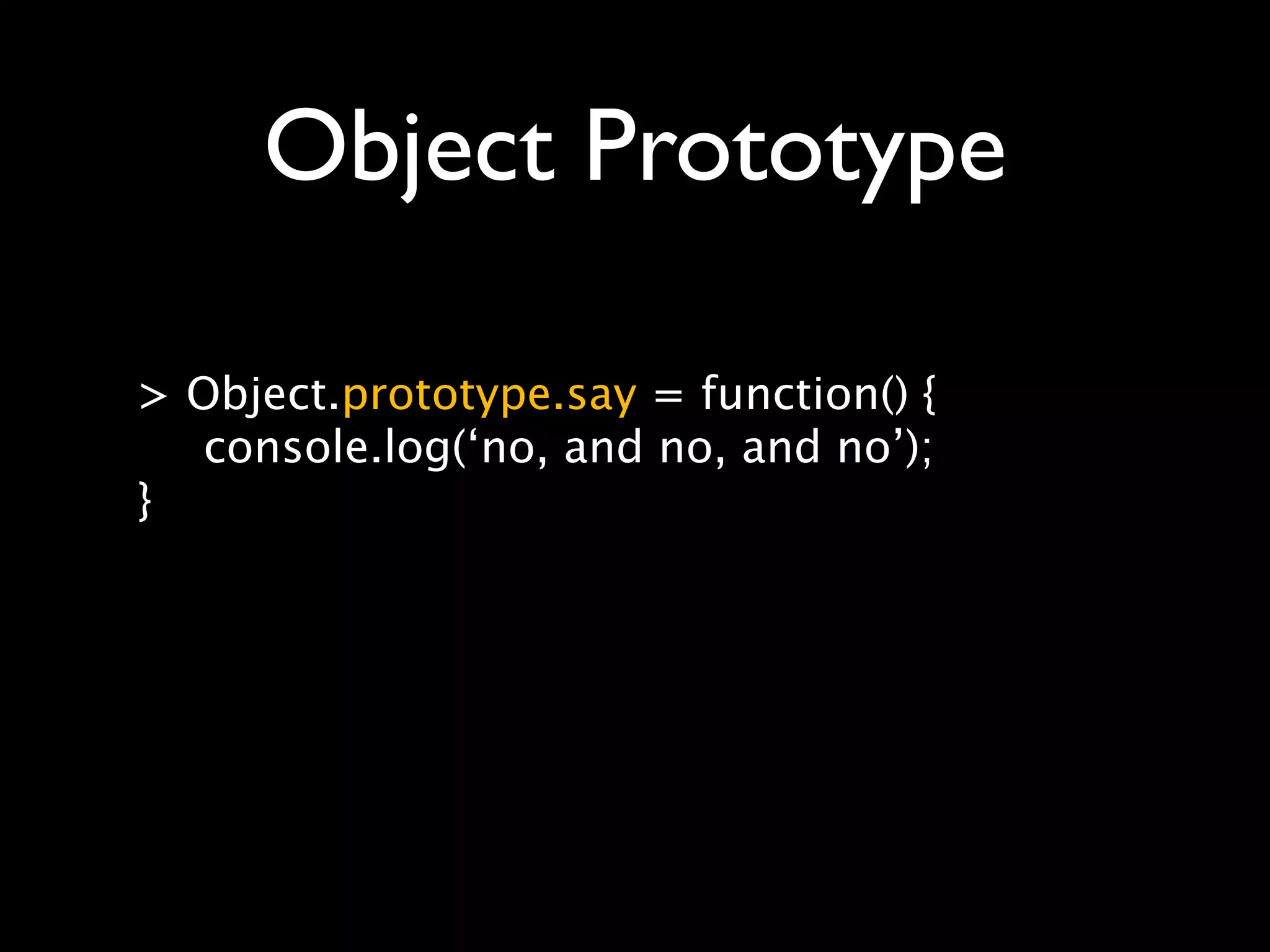 Object Prototype

> Object.prototype.say = function() {
console.log(‘no, and no, and no’);
}